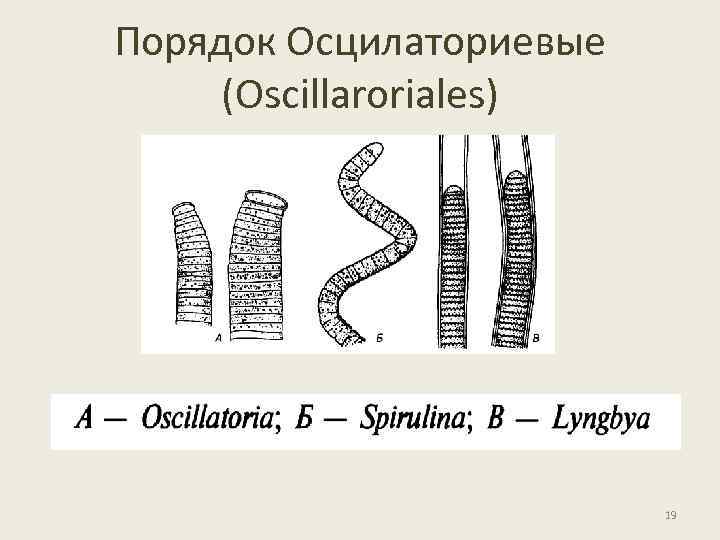 Порядок Осцилаториевые (Oscillaroriales)

А

Б

В

А — Oscillatoria; Б — Spirulina; В — Lyngbya

19